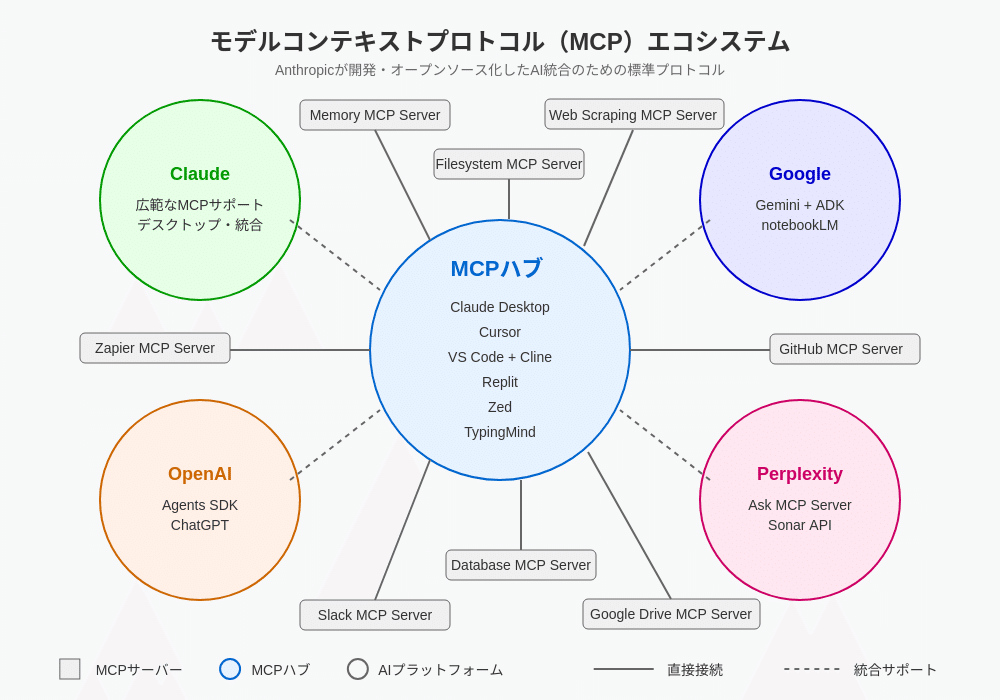 モデルコンテキストプロトコル（MCP）エコシステム

Anthropicが開発・オープンソース化したAI統合のための標準プロトコル

Memory MCP Server

Web Scraping MCP Server

Filesystem MCP Server

Claude
広範なMCPサポート
デスクトップ・統合

Google
Gemini + ADK
notebookLM

MCPハブ
Claude Desktop
Cursor
VS Code + Cline
Replit
Zed
TypingMind

Zapier MCP Server

GitHub MCP Server

OpenAI
Agents SDK
ChatGPT

Perplexity
Ask MCP Server
Sonar API

Database MCP Server

Slack MCP Server

Google Drive MCP Server

MCPサーバー　MCPハブ　AIプラットフォーム　直接接続　統合サポート